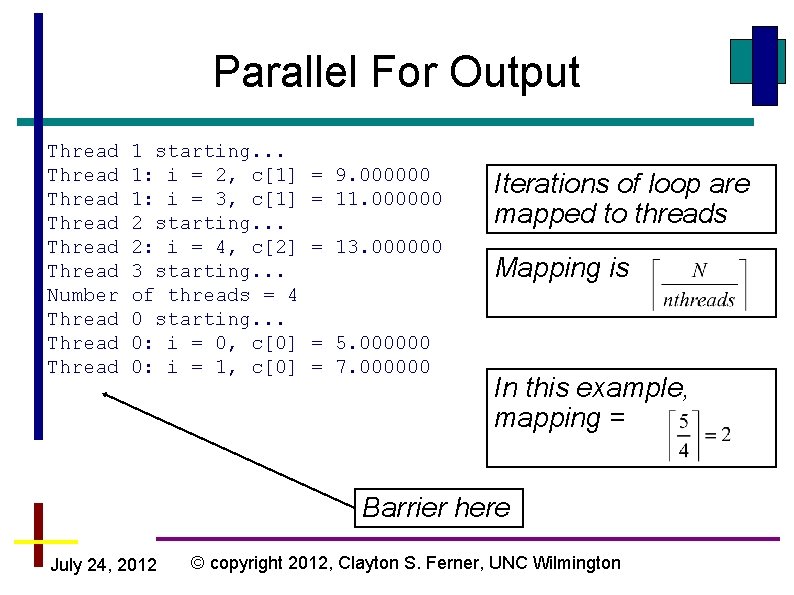 Parallel For Output

Thread 1 starting...
Thread 1: i = 2, c[1] = 9.000000
Thread 1: i = 3, c[1] = 11.000000
Thread 2 starting...
Thread 2: i = 4, c[2] = 13.000000
Thread 3 starting...
Number of threads = 4
Thread 0 starting...
Thread 0: i = 0, c[0] = 5.000000
Thread 0: i = 1, c[0] = 7.000000

Iterations of loop are mapped to threads

Mapping is $\left\lceil \frac{N}{nthreads} \right\rceil$

In this example, mapping = $\left\lceil \frac{5}{4} \right\rceil = 2$

Barrier here

July 24, 2012

© copyright 2012, Clayton S. Ferner, UNC Wilmington